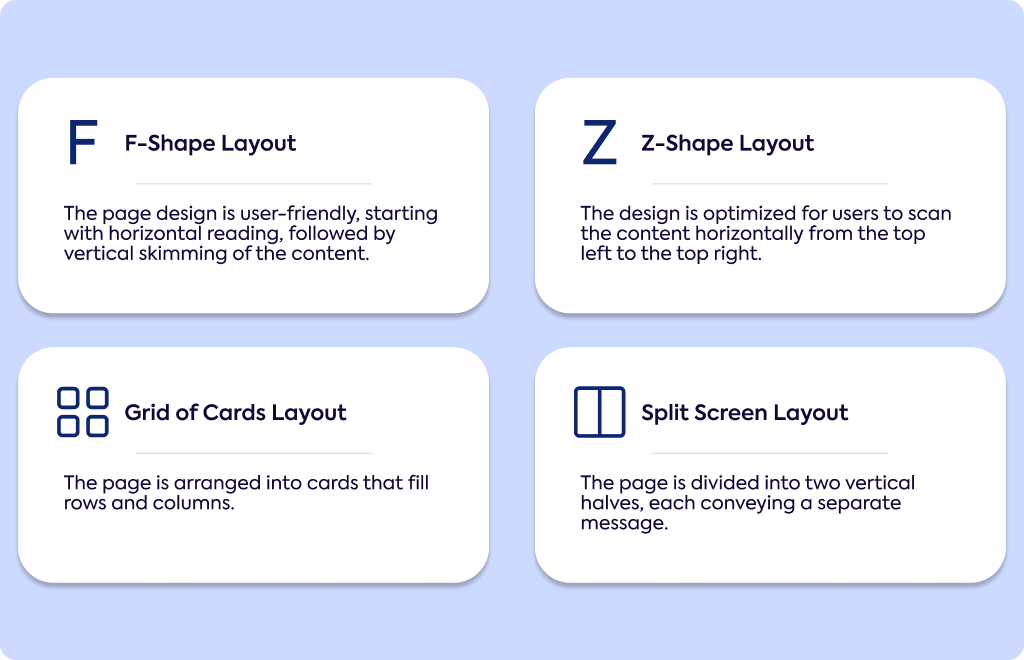 F F-Shape Layout

The page design is user-friendly, starting with horizontal reading, followed by vertical skimming of the content.

Z Z-Shape Layout

The design is optimized for users to scan the content horizontally from the top left to the top right.

Grid of Cards Layout

The page is arranged into cards that fill rows and columns.

Split Screen Layout

The page is divided into two vertical halves, each conveying a separate message.